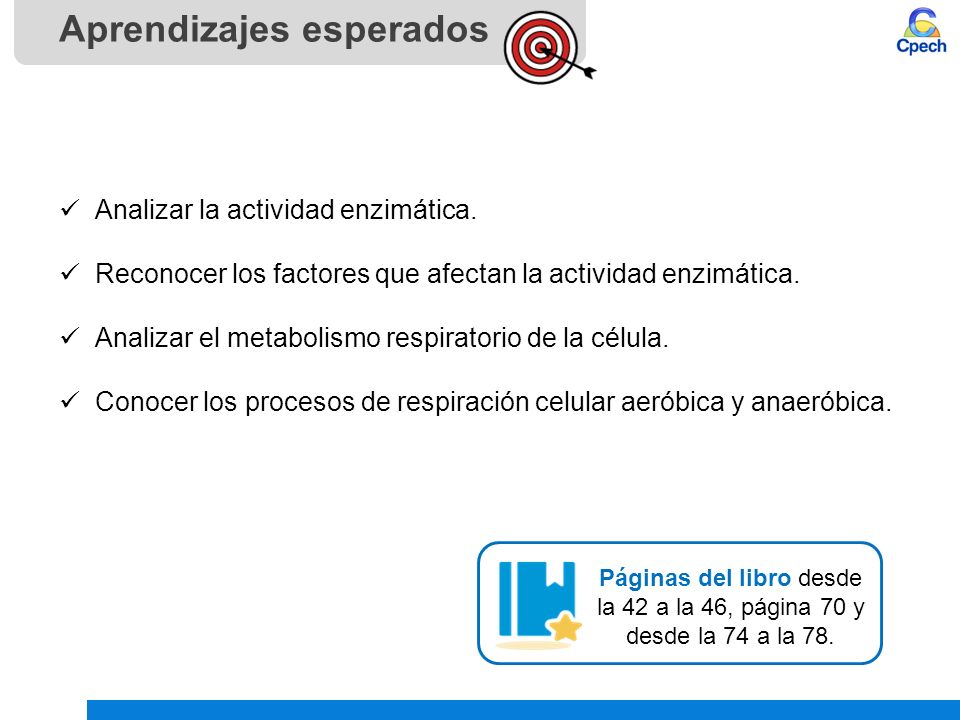 Aprendizajes esperados

Cpech

✓ Analizar la actividad enzimática.

✓ Reconocer los factores que afectan la actividad enzimática.

✓ Analizar el metabolismo respiratorio de la célula.

✓ Conocer los procesos de respiración celular aeróbica y anaeróbica.

Páginas del libro desde la 42 a la 46, página 70 y desde la 74 a la 78.